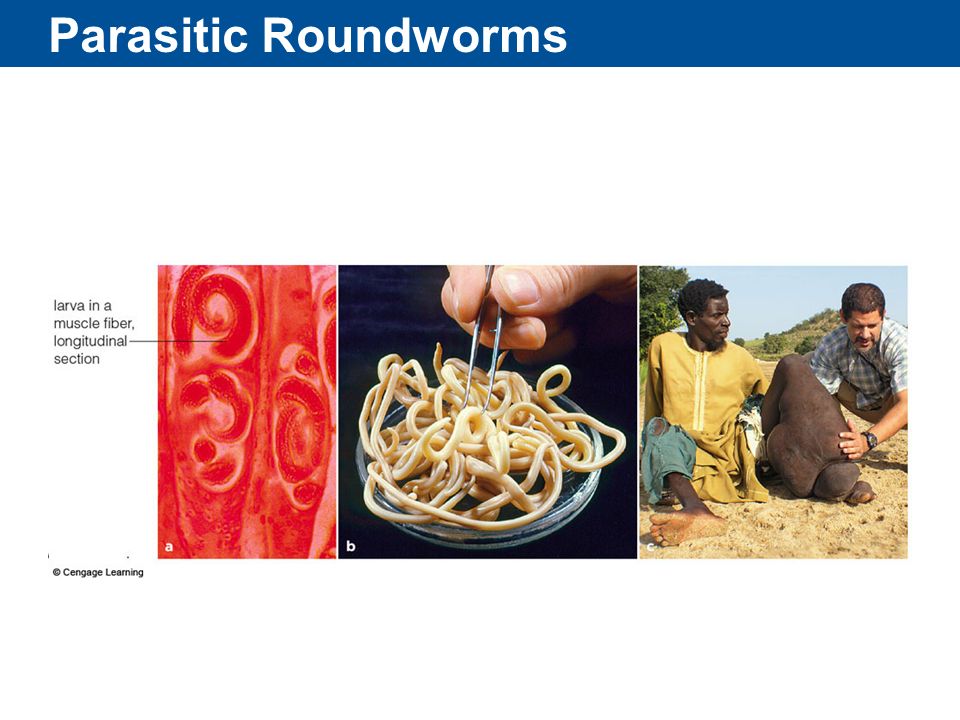 Parasitic Roundworms

larva in a muscle fiber, longitudinal section

a

b

c

© Cengage Learning